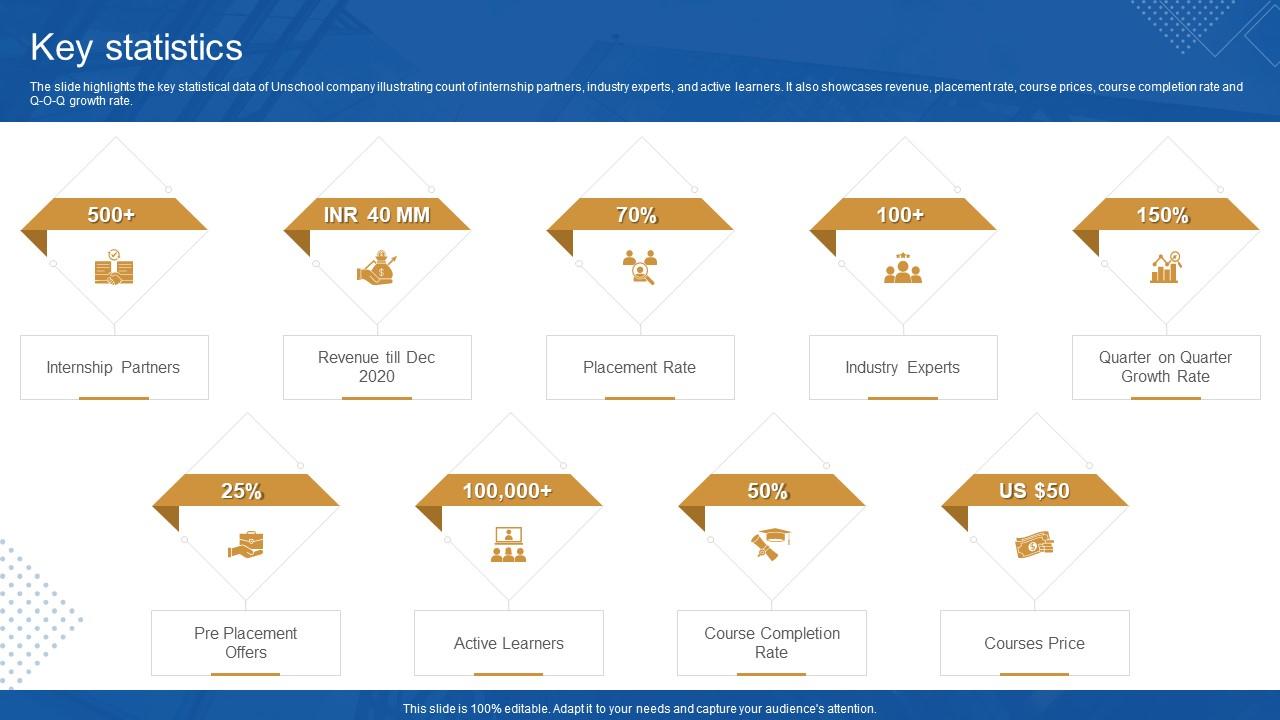 Key statistics

The slide highlights the key statistical data of Unschool company illustrating count of internship partners, industry experts, and active learners. It also showcases revenue, placement rate, course prices, course completion rate and Q-O-Q growth rate.

500+

Internship Partners

INR 40 MM

Revenue till Dec 2020

70%

Placement Rate

100+

Industry Experts

150%

Quarter on Quarter Growth Rate

25%

Pre Placement Offers

100,000+

Active Learners

50%

Course Completion Rate

US $50

Courses Price

This slide is 100% editable. Adapt it to your needs and capture your audience's attention.